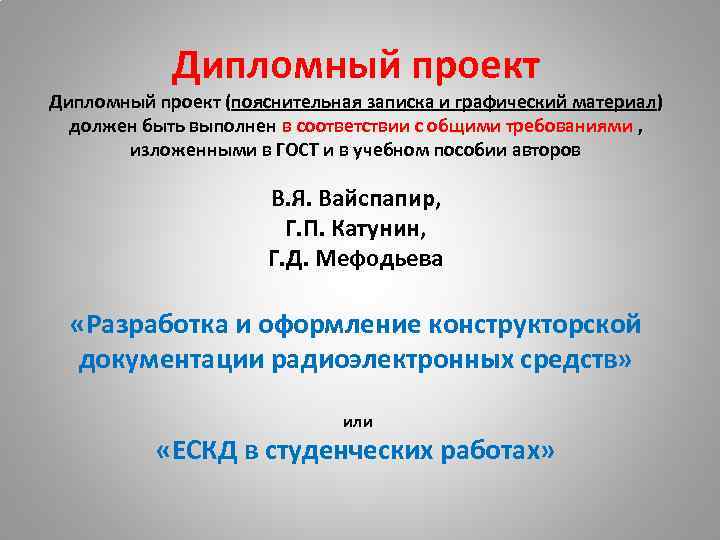 Дипломный проект

Дипломный проект (пояснительная записка и графический материал) должен быть выполнен в соответствии с общими требованиями , изложенными в ГОСТ и в учебном пособии авторов

В.Я. Вайспапир,
Г.П. Катунин,
Г.Д. Мефодьева

«Разработка и оформление конструкторской документации радиоэлектронных средств»

или

«ЕСКД в студенческих работах»